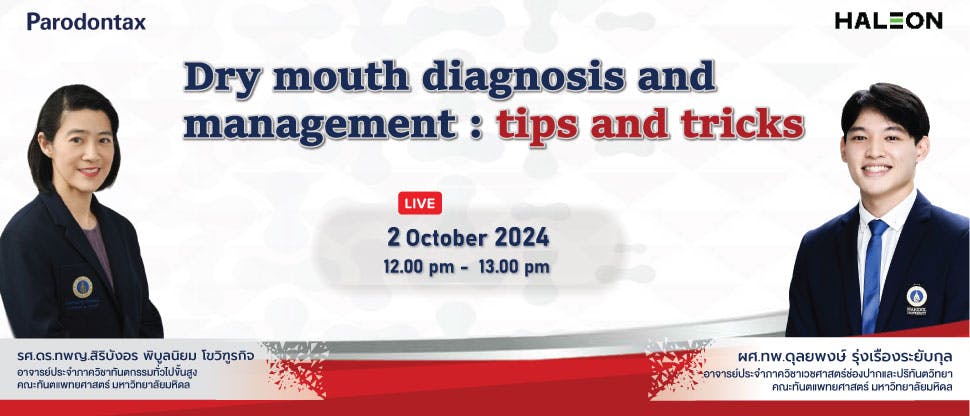 Parodontax

HALEON

Dry mouth diagnosis and management : tips and tricks

LIVE

2 October 2024

12.00 pm - 13.00 pm

รศ.ดร.ทพญ.สิริบังอร พิบูลนิยม โขวิฑูรกิจ
อาจารย์ประจำภาควิชาทันตกรรมทั่วไปขั้นสูง
คณะทันตแพทยศาสตร์ มหาวิทยาลัยมหิดล

ผศ.ทพ.ดุลยพงษ์ รุ่งเรืองระยับกุล
อาจารย์ประจำภาควิชาเวชศาสตร์ช่องปากและปริทันตวิทยา
คณะทันตแพทยศาสตร์ มหาวิทยาลัยมหิดล